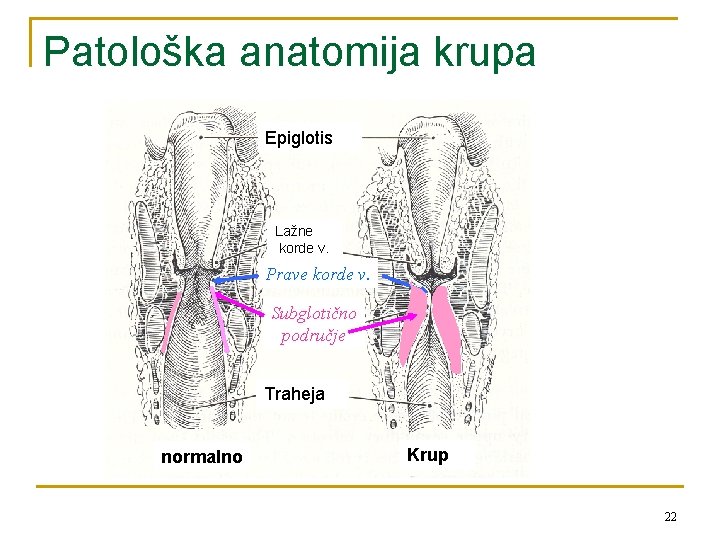 Patološka anatomija krupa

Epiglotis

Lažne korde v.

Prave korde v.

Subglotično područje

Traheja

normalno

Krup

22